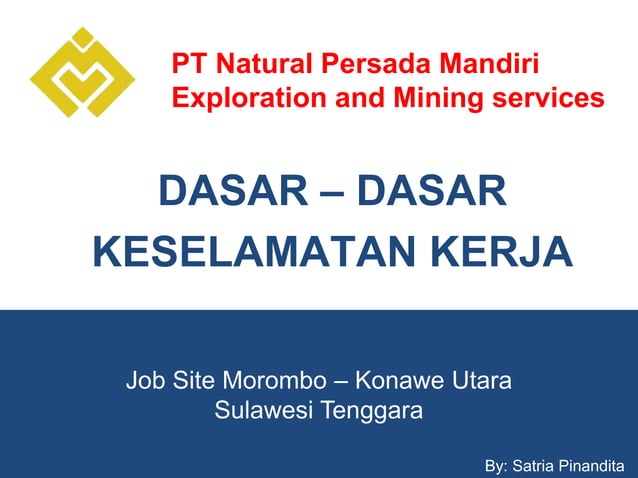 PT Natural Persada Mandiri
Exploration and Mining services

DASAR – DASAR
KESELAMATAN KERJA

Job Site Morombo – Konawe Utara
Sulawesi Tenggara

By: Satria Pinandita